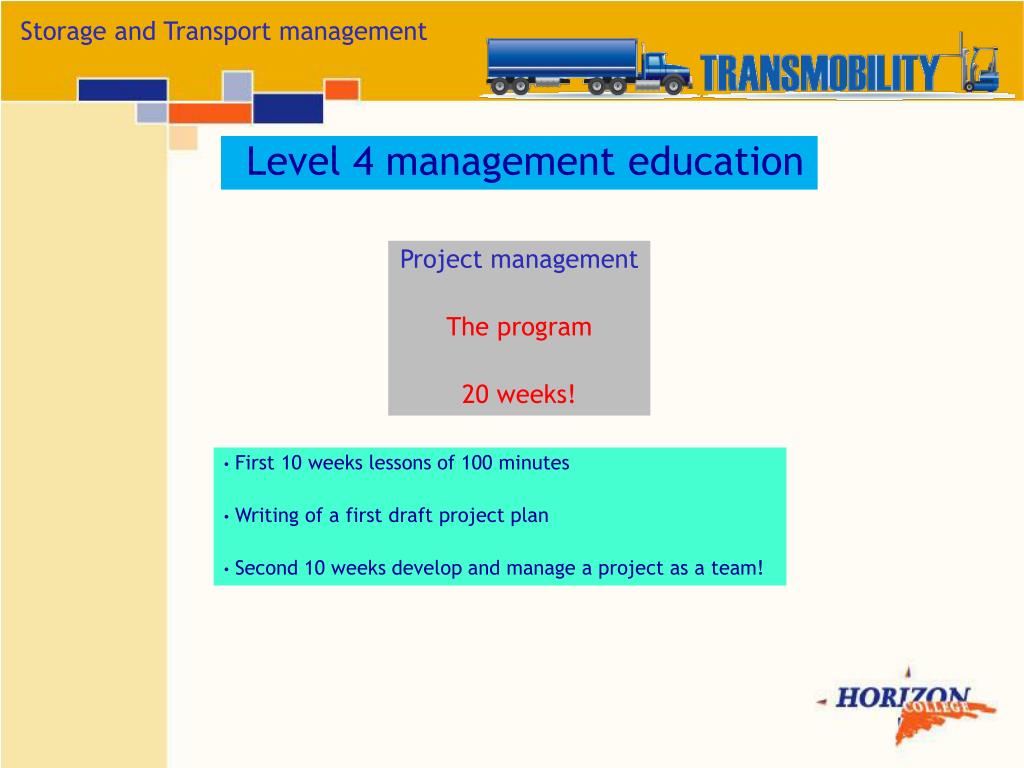 Storage and Transport management

TRANSMOBILITY

Level 4 management education

Project management

The program

20 weeks!

• First 10 weeks lessons of 100 minutes

• Writing of a first draft project plan

• Second 10 weeks develop and manage a project as a team!

HORIZON COLLEGE